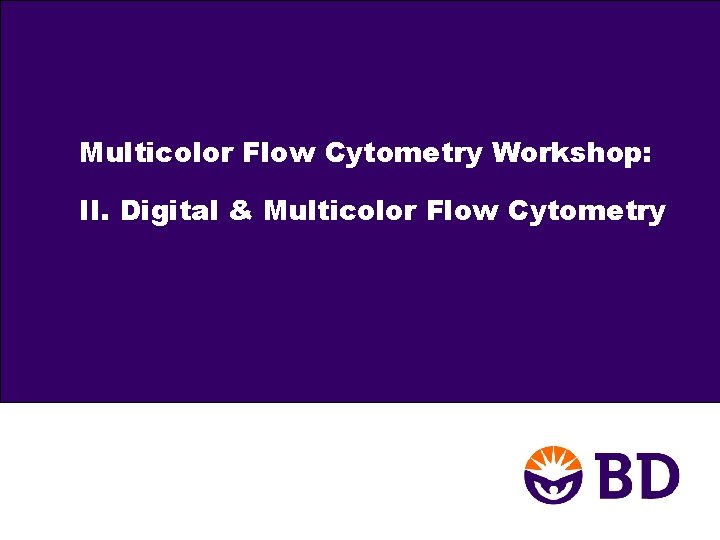 Multicolor Flow Cytometry Workshop:

II. Digital & Multicolor Flow Cytometry

BD